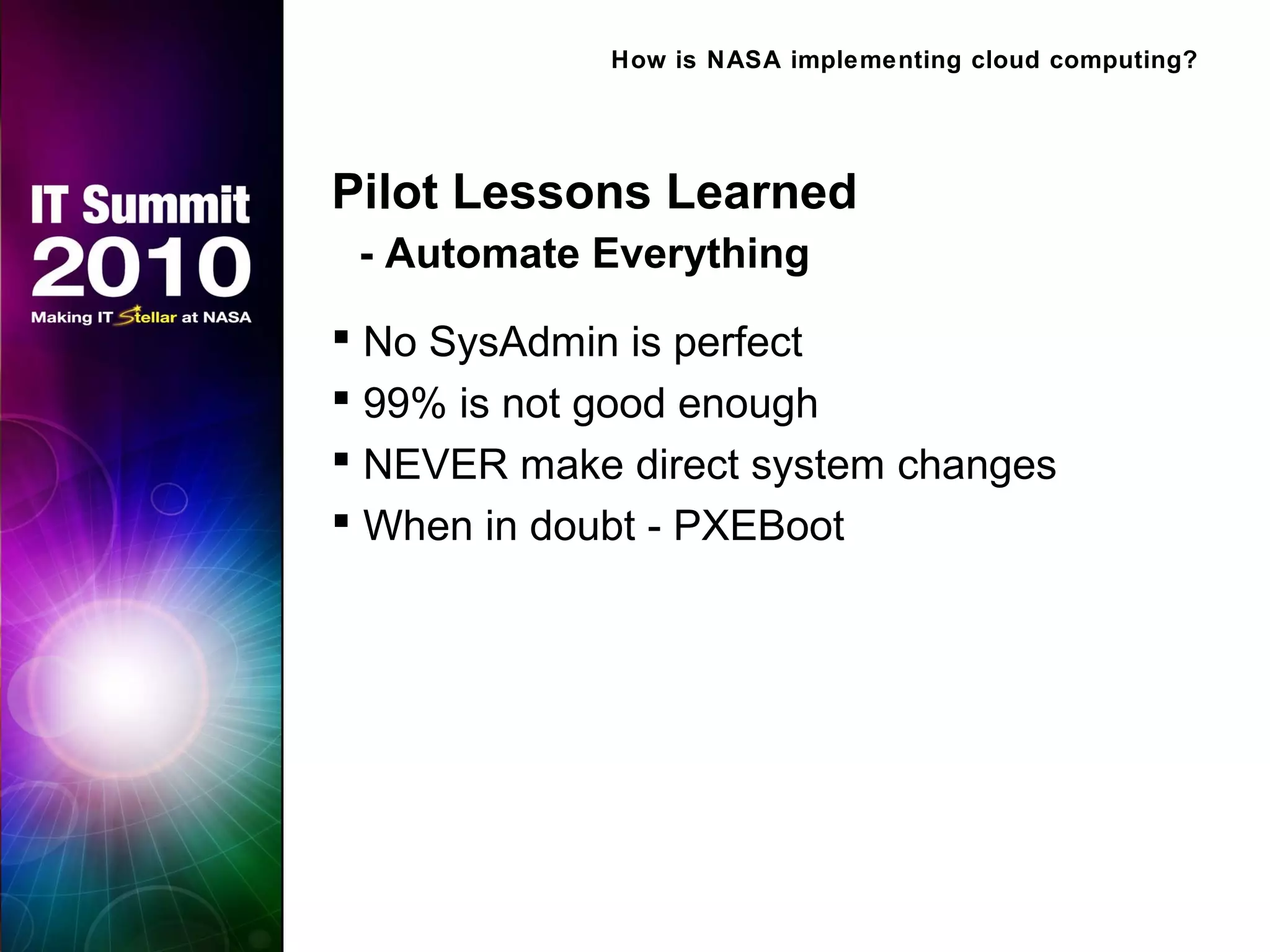 IT Summit 2010

Making IT Stellar at NASA

How is NASA implementing cloud computing?

Pilot Lessons Learned

- Automate Everything

▪ No SysAdmin is perfect
▪ 99% is not good enough
▪ NEVER make direct system changes
▪ When in doubt - PXEBoot